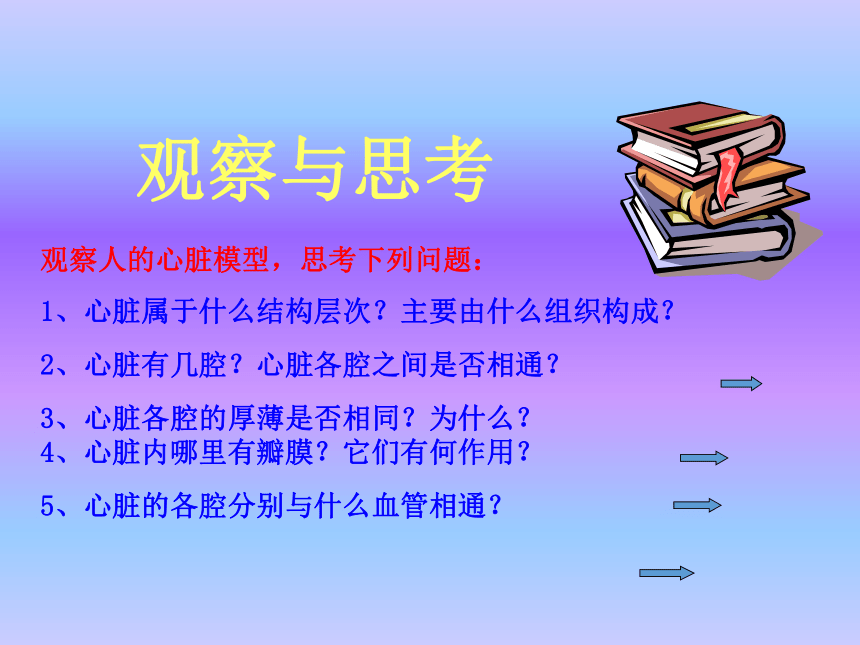 观察与思考

观察人的心脏模型，思考下列问题：

1、心脏属于什么结构层次？主要由什么组织构成？

2、心脏有几腔？心脏各腔之间是否相通？

3、心脏各腔的厚薄是否相同？为什么？
4、心脏内哪里有瓣膜？它们有何作用？

5、心脏的各腔分别与什么血管相通？